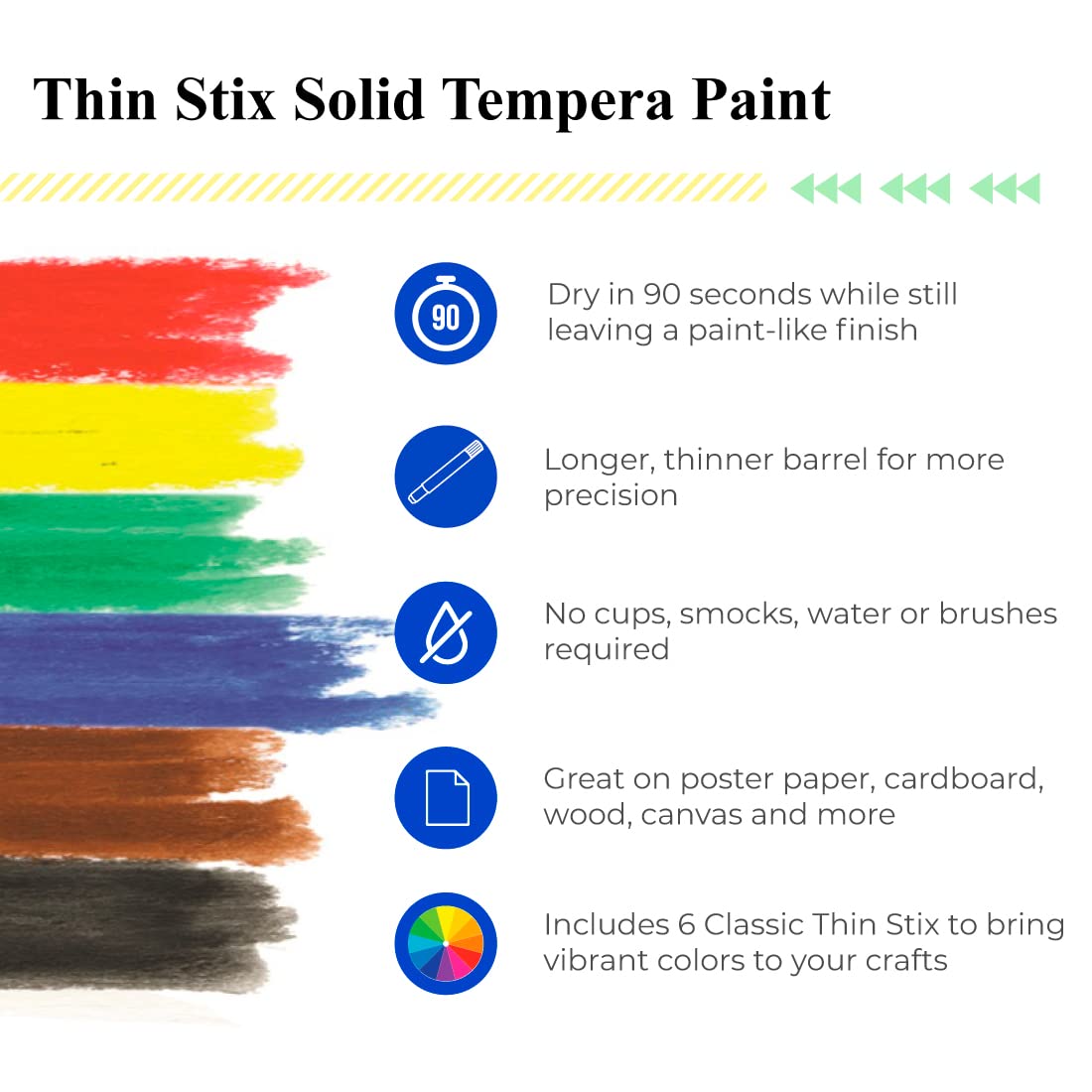 Thin Stix Solid Tempera Paint

90

Dry in 90 seconds while still leaving a paint-like finish

Longer, thinner barrel for more precision

No cups, smocks, water or brushes required

Great on poster paper, cardboard, wood, canvas and more

Includes 6 Classic Thin Stix to bring vibrant colors to your crafts